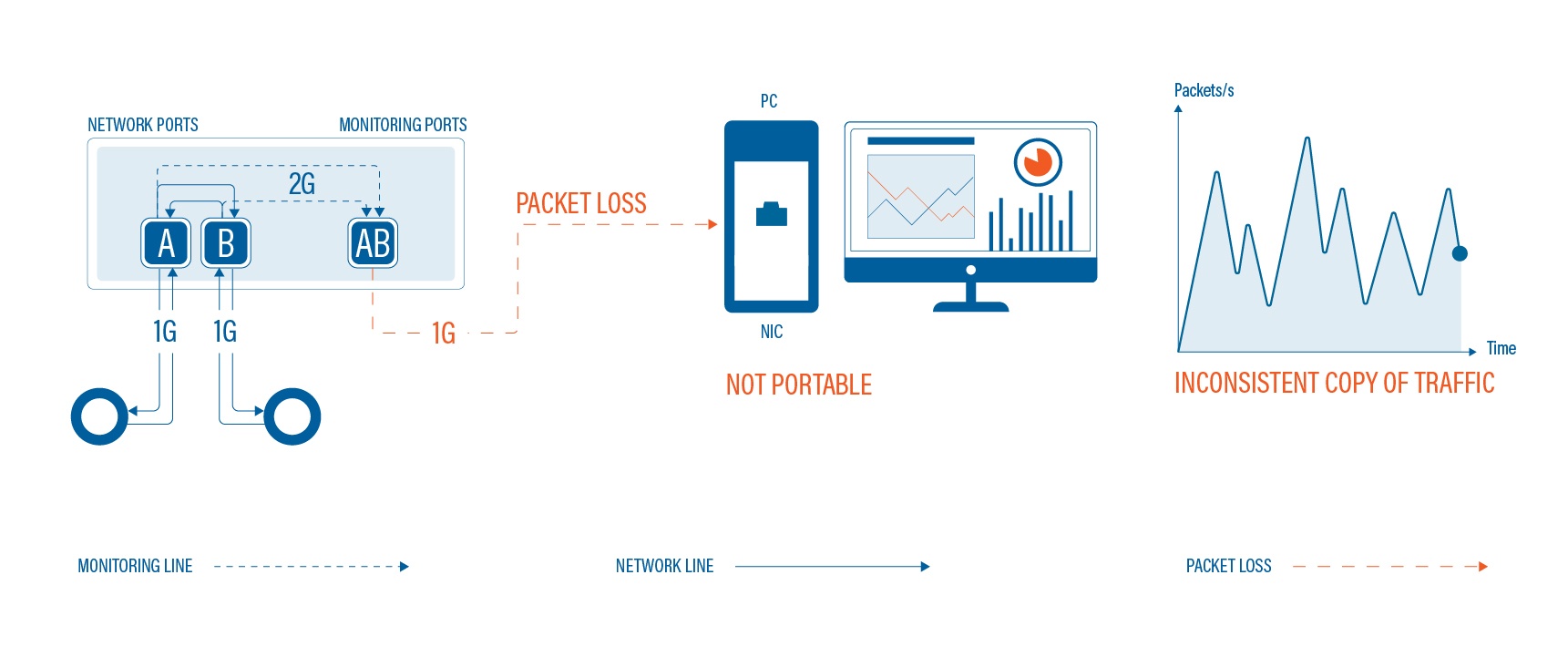 NETWORK PORTS
MONITORING PORTS
2G
A
B
AB
1G
1G
1G
PACKET LOSS
PC
NIC
NOT PORTABLE
Packets/s
Time
INCONSISTENT COPY OF TRAFFIC
MONITORING LINE
NETWORK LINE
PACKET LOSS